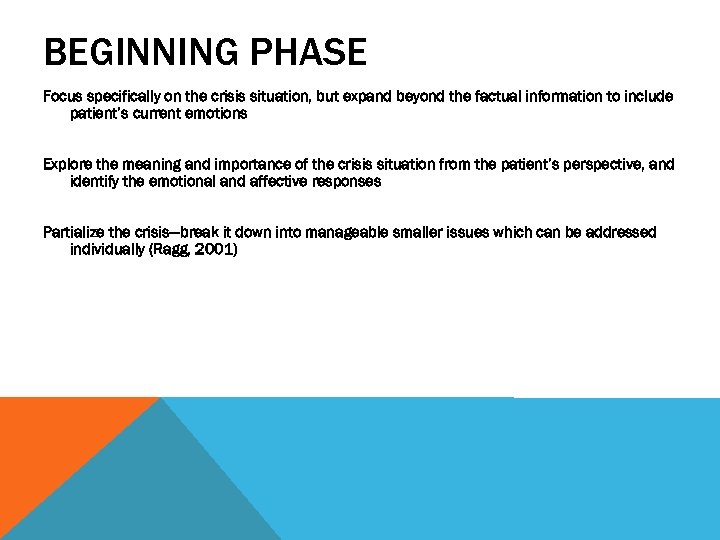 BEGINNING PHASE

Focus specifically on the crisis situation, but expand beyond the factual information to include patient's current emotions

Explore the meaning and importance of the crisis situation from the patient's perspective, and identify the emotional and affective responses

Partialize the crisis—break it down into manageable smaller issues which can be addressed individually (Ragg, 2001)